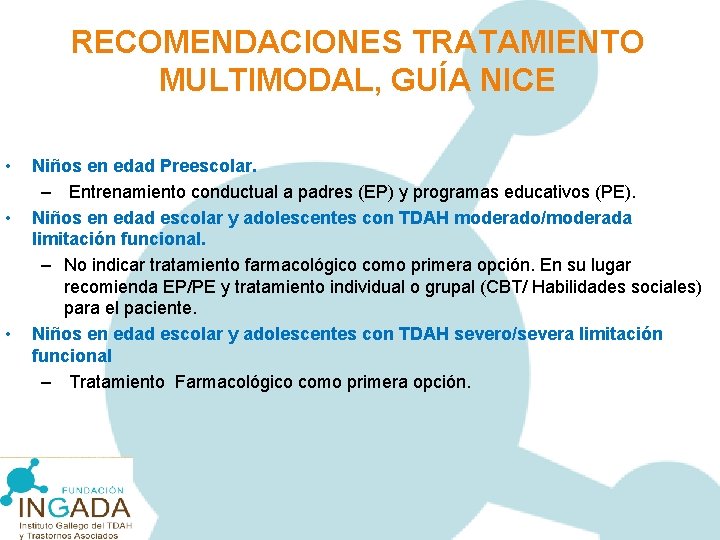 RECOMENDACIONES TRATAMIENTO MULTIMODAL, GUÍA NICE

• Niños en edad Preescolar.
– Entrenamiento conductual a padres (EP) y programas educativos (PE).
• Niños en edad escolar y adolescentes con TDAH moderado/moderada limitación funcional.
– No indicar tratamiento farmacológico como primera opción. En su lugar recomienda EP/PE y tratamiento individual o grupal (CBT/ Habilidades sociales) para el paciente.
• Niños en edad escolar y adolescentes con TDAH severo/severa limitación funcional
– Tratamiento Farmacológico como primera opción.

FUNDACIÓN
INGADA
Instituto Gallego del TDAH y Trastornos Asociados